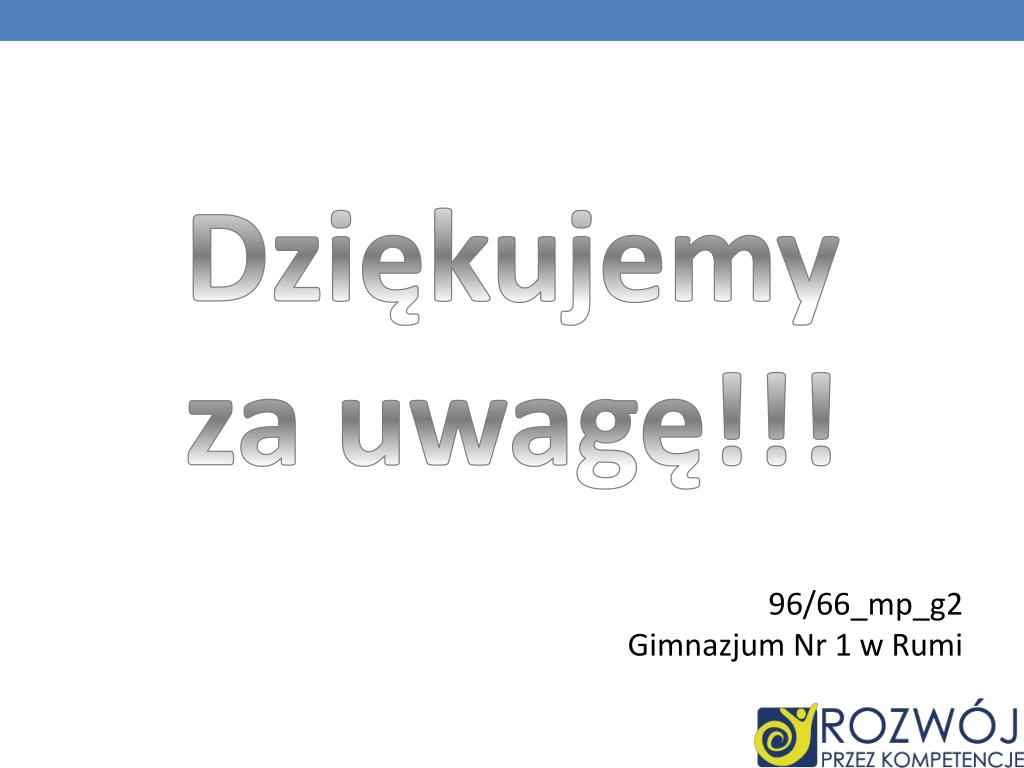 Dziękujemy za uwagę!!!

96/66_mp_g2
Gimnazjum Nr 1 w Rumi

ROZWÓJ
PRZEZ KOMPETENCJE